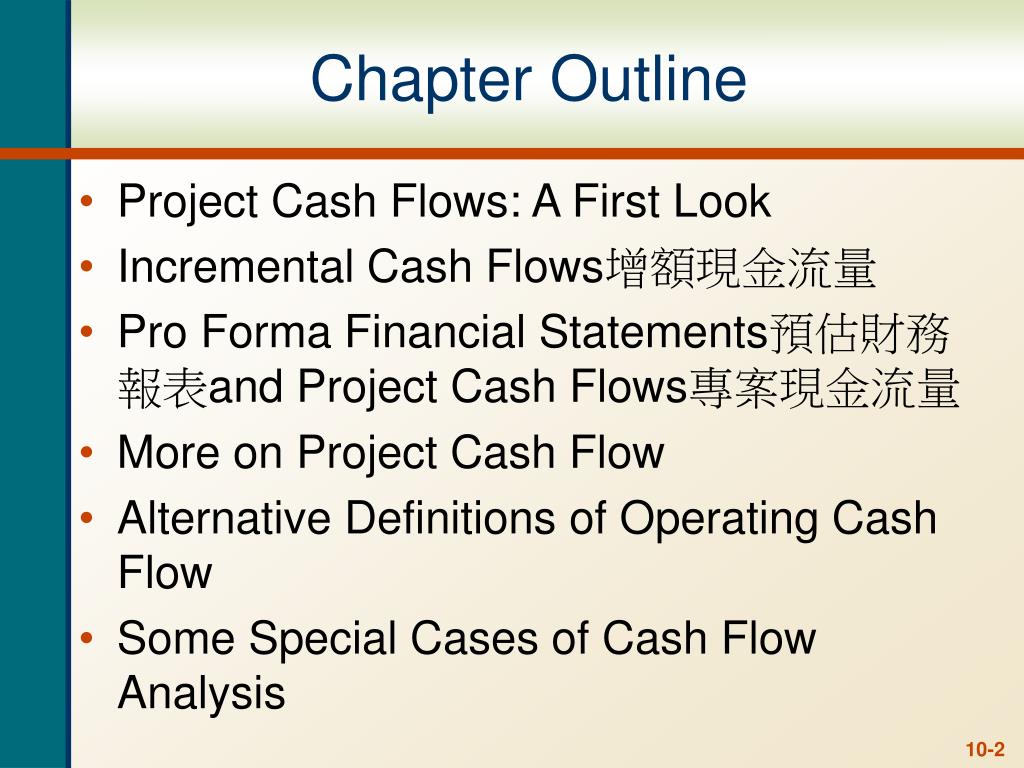 Chapter Outline

• Project Cash Flows: A First Look
• Incremental Cash Flows增額現金流量
• Pro Forma Financial Statements預估財務報表and Project Cash Flows專案現金流量
• More on Project Cash Flow
• Alternative Definitions of Operating Cash Flow
• Some Special Cases of Cash Flow Analysis

10-2